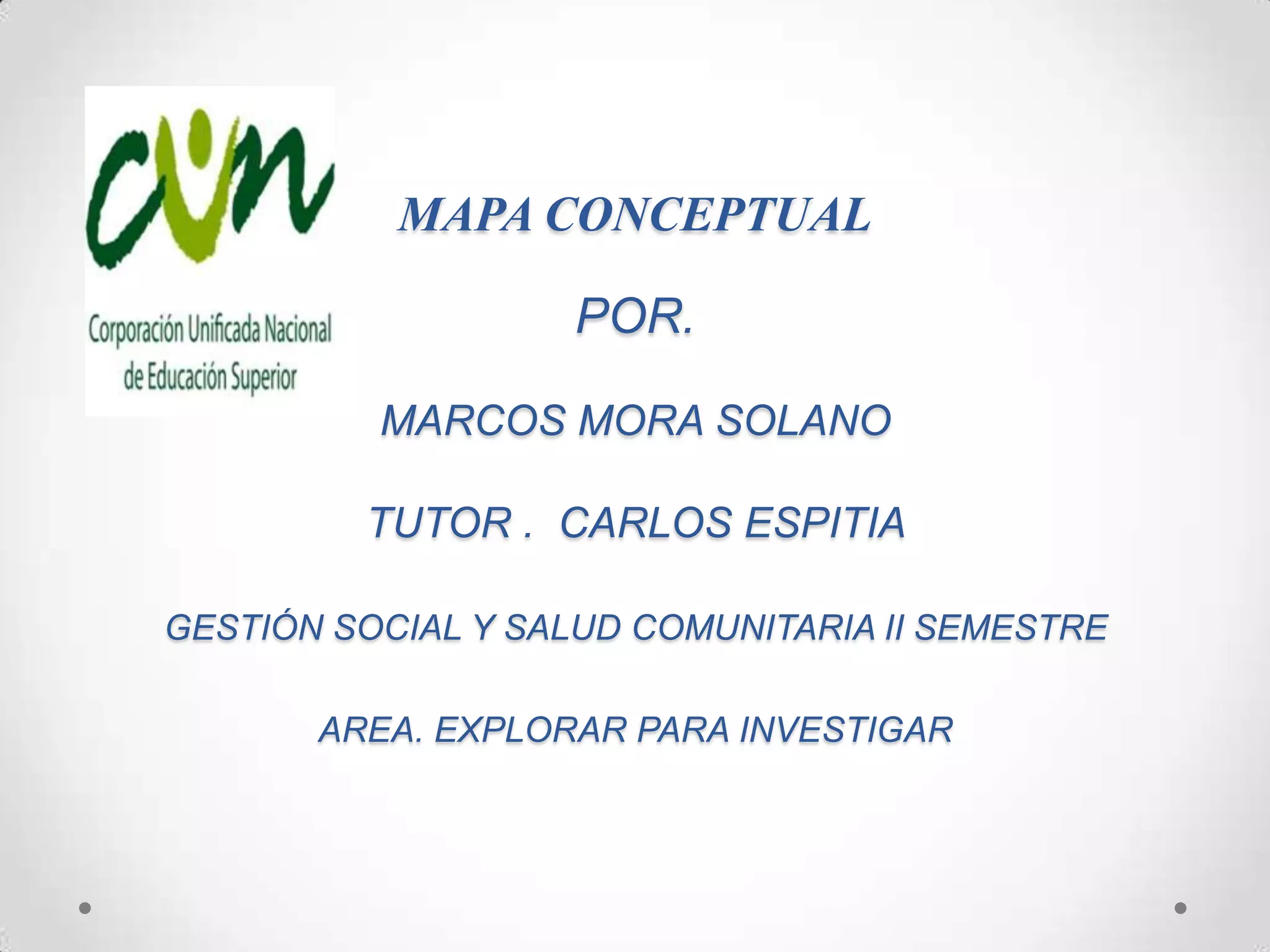 cun

Corporación Unificada Nacional de Educación Superior

MAPA CONCEPTUAL

POR.

MARCOS MORA SOLANO

TUTOR . CARLOS ESPITIA

GESTIÓN SOCIAL Y SALUD COMUNITARIA II SEMESTRE

AREA. EXPLORAR PARA INVESTIGAR